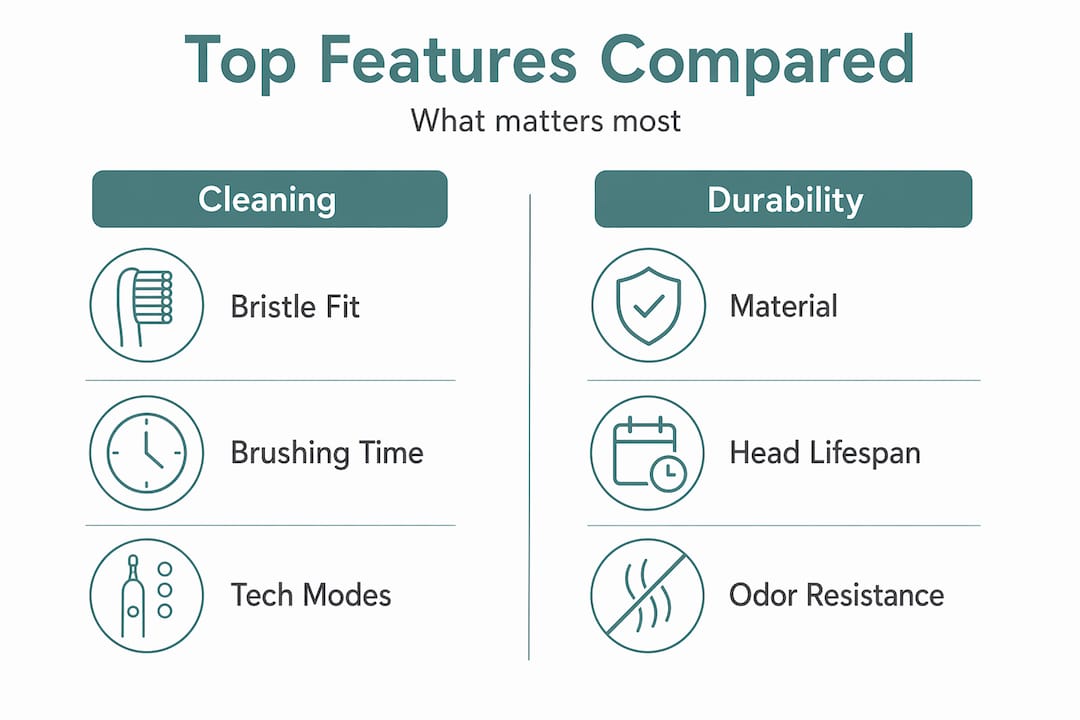 Top Features Compared

What matters most

Cleaning

Bristle Fit

Brushing Time

Tech Modes

Durability

Material

Head Lifespan

Odor Resistance